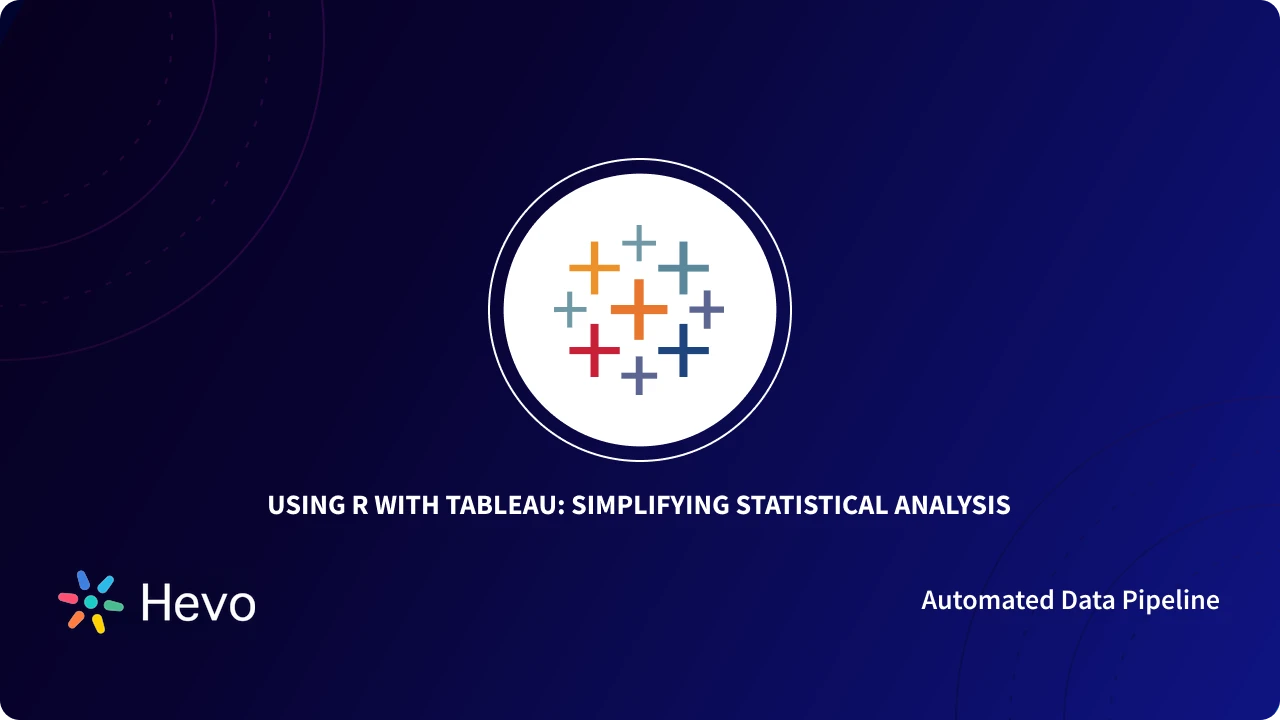 USING R WITH TABLEAU: SIMPLIFYING STATISTICAL ANALYSIS

Hevo

Automated Data Pipeline